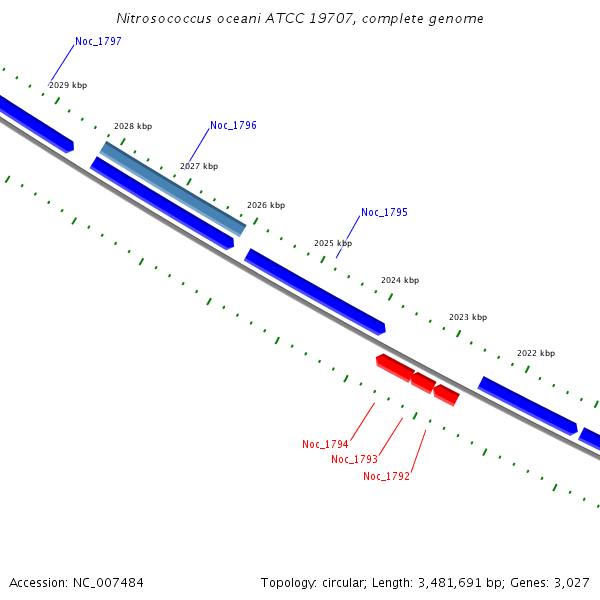 Nitrosococcus oceani ATCC 19707, complete genome

Noc_1797
2029 kbp
2028 kbp
Noc_1796
2027 kbp
2026 kbp
Noc_1795
2025 kbp
2024 kbp
2023 kbp
2022 kbp

Noc_1794
Noc_1793
Noc_1792

Accession: NC_007484

Topology: circular; Length: 3,481,691 bp; Genes: 3,027